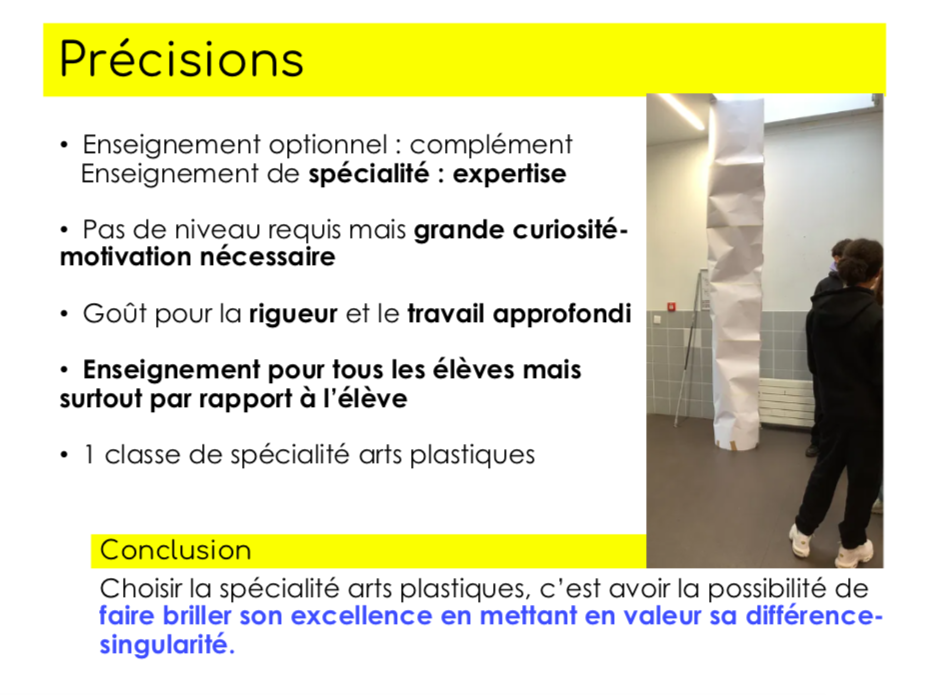 Précisions

• Enseignement optionnel : complément
Enseignement de spécialité : expertise

• Pas de niveau requis mais grande curiosité-motivation nécessaire

• Goût pour la rigueur et le travail approfondi

• Enseignement pour tous les élèves mais surtout par rapport à l'élève

• 1 classe de spécialité arts plastiques

Conclusion

Choisir la spécialité arts plastiques, c'est avoir la possibilité de faire briller son excellence en mettant en valeur sa différence-singularité.